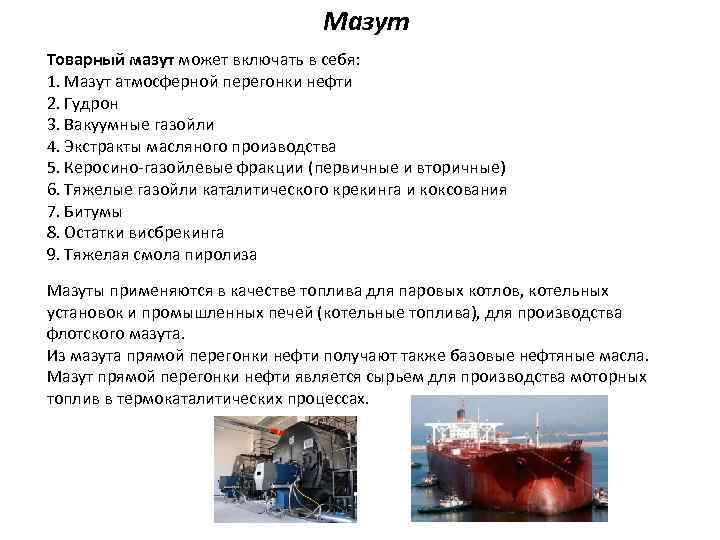 Мазут

Товарный мазут может включать в себя:
1. Мазут атмосферной перегонки нефти
2. Гудрон
3. Вакуумные газойли
4. Экстракты масляного производства
5. Керосино-газойлевые фракции (первичные и вторичные)
6. Тяжелые газойли каталитического крекинга и коксования
7. Битумы
8. Остатки висбрекинга
9. Тяжелая смола пиролиза

Мазуты применяются в качестве топлива для паровых котлов, котельных установок и промышленных печей (котельные топлива), для производства флотского мазута.
Из мазута прямой перегонки нефти получают также базовые нефтяные масла.
Мазут прямой перегонки нефти является сырьем для производства моторных топлив в термокаталитических процессах.